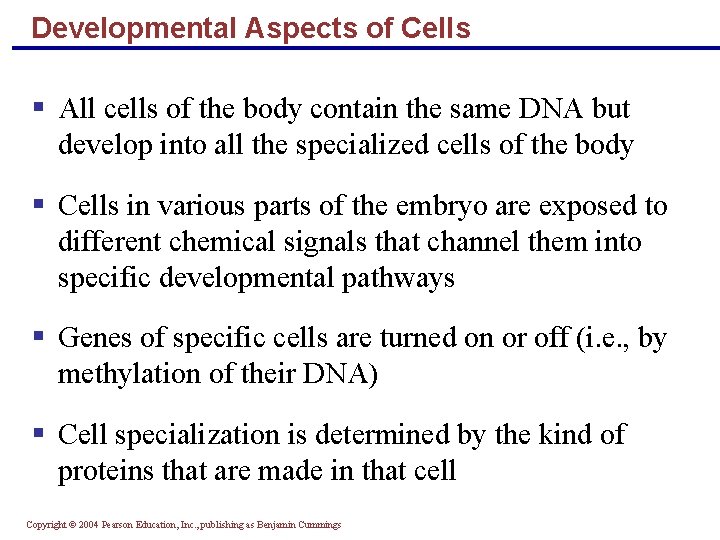 Developmental Aspects of Cells

▪ All cells of the body contain the same DNA but develop into all the specialized cells of the body

▪ Cells in various parts of the embryo are exposed to different chemical signals that channel them into specific developmental pathways

▪ Genes of specific cells are turned on or off (i.e., by methylation of their DNA)

▪ Cell specialization is determined by the kind of proteins that are made in that cell

Copyright © 2004 Pearson Education, Inc., publishing as Benjamin Cummings